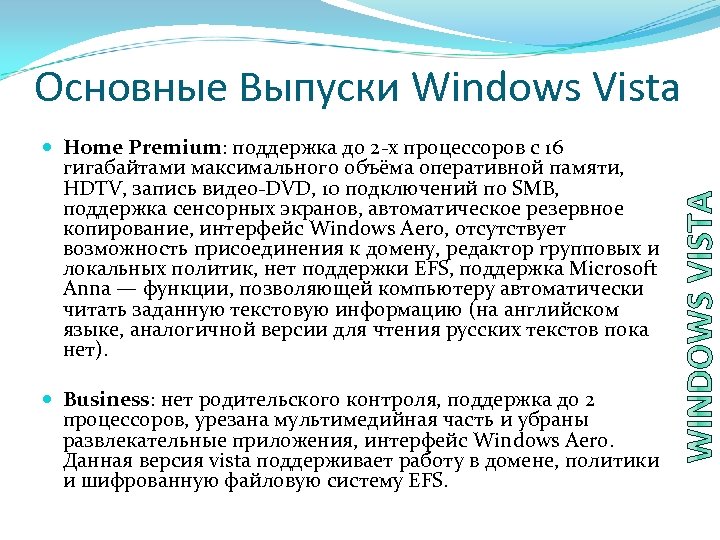 Основные Выпуски Windows Vista

Home Premium: поддержка до 2-х процессоров с 16 гигабайтами максимального объёма оперативной памяти, HDTV, запись видео-DVD, 10 подключений по SMB, поддержка сенсорных экранов, автоматическое резервное копирование, интерфейс Windows Aero, отсутствует возможность присоединения к домену, редактор групповых и локальных политик, нет поддержки EFS, поддержка Microsoft Anna — функции, позволяющей компьютеру автоматически читать заданную текстовую информацию (на английском языке, аналогичной версии для чтения русских текстов пока нет).

Business: нет родительского контроля, поддержка до 2 процессоров, урезана мультимедийная часть и убраны развлекательные приложения, интерфейс Windows Aero. Данная версия vista поддерживает работу в домене, политики и шифрованную файловую систему EFS.

WINDOWS VISTA